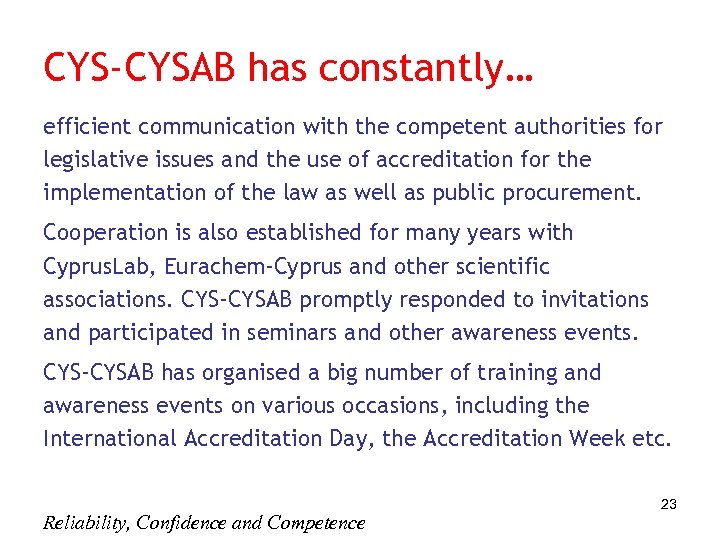 CYS-CYSAB has constantly…

efficient communication with the competent authorities for legislative issues and the use of accreditation for the implementation of the law as well as public procurement.

Cooperation is also established for many years with CyprusLab, Eurachem-Cyprus and other scientific associations. CYS-CYSAB promptly responded to invitations and participated in seminars and other awareness events.

CYS-CYSAB has organised a big number of training and awareness events on various occasions, including the International Accreditation Day, the Accreditation Week etc.

23

Reliability, Confidence and Competence